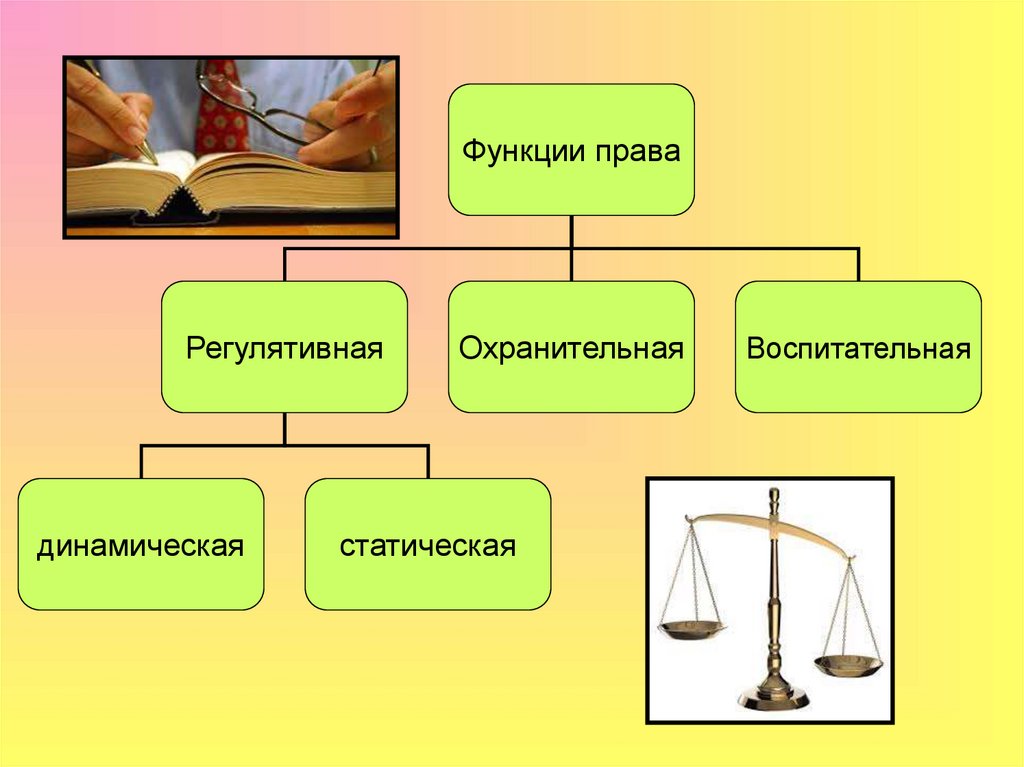 Функции права

Регулятивная

Охранительная

Воспитательная

динамическая

статическая